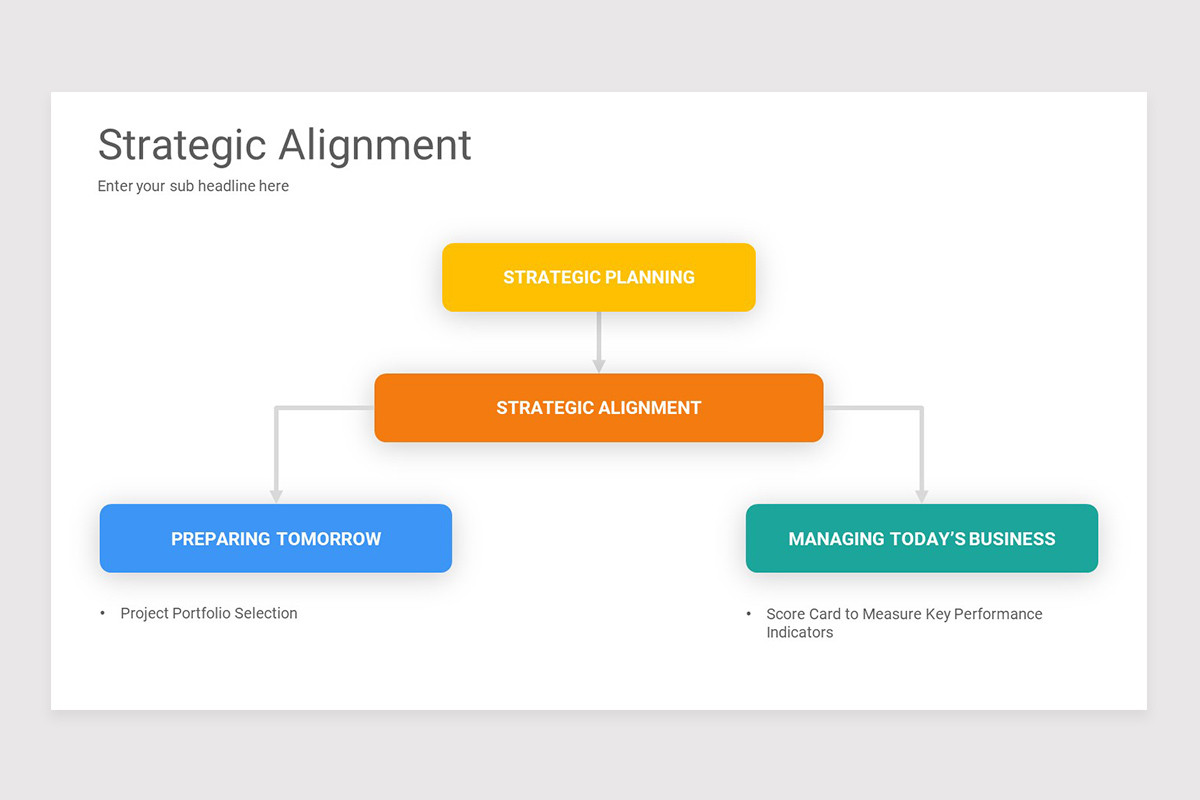 Strategic Alignment

Enter your sub headline here

STRATEGIC PLANNING

STRATEGIC ALIGNMENT

PREPARING TOMORROW

MANAGING TODAY'S BUSINESS

• Project Portfolio Selection

• Score Card to Measure Key Performance Indicators